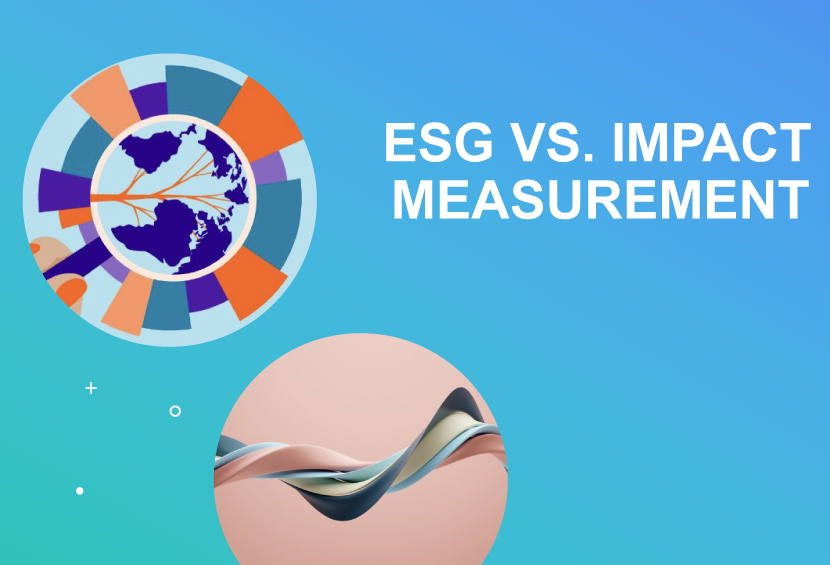 ESG VS. IMPACT MEASUREMENT